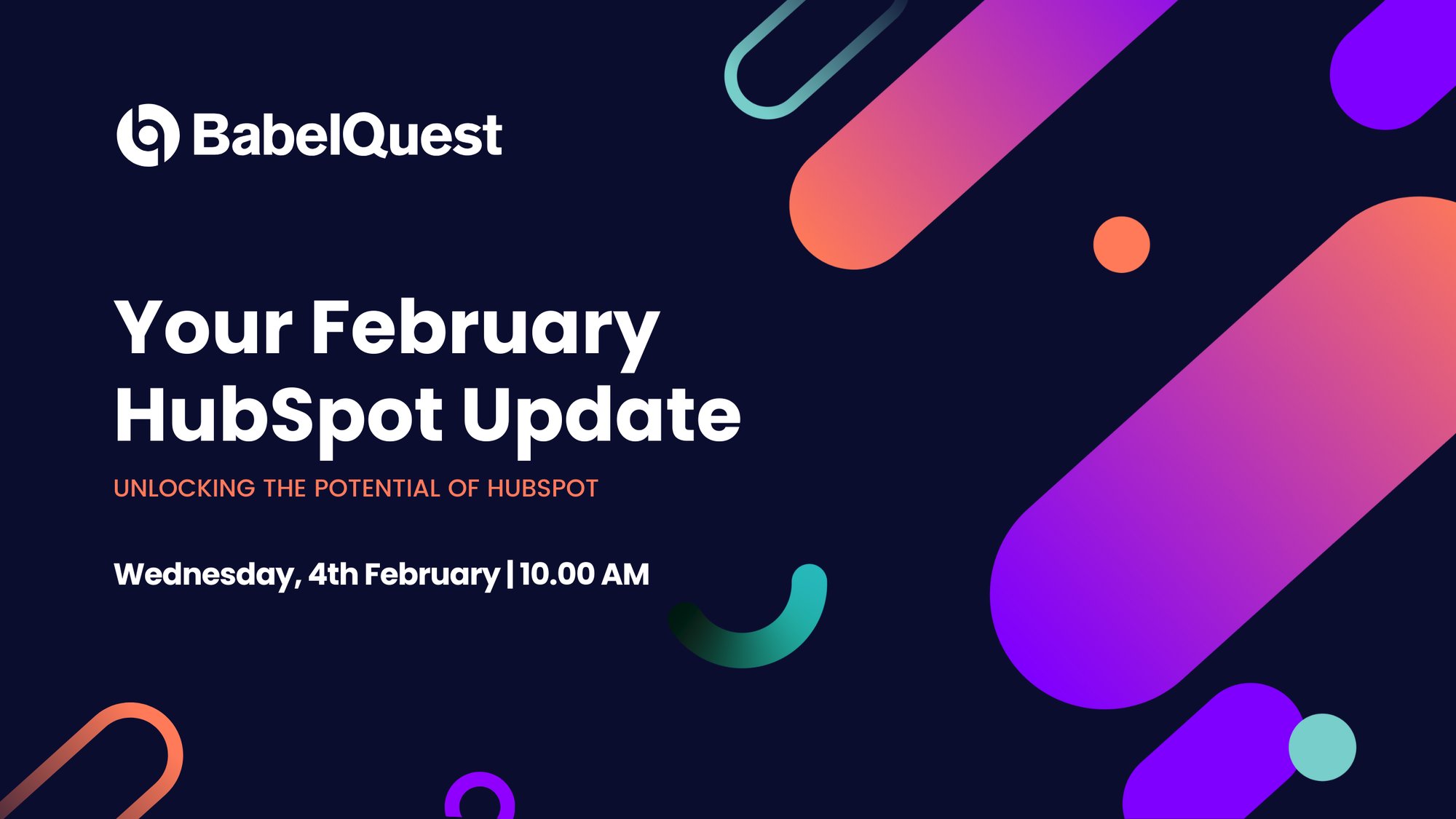 BabelQuest

Your February HubSpot Update

UNLOCKING THE POTENTIAL OF HUBSPOT

Wednesday, 4th February | 10.00 AM